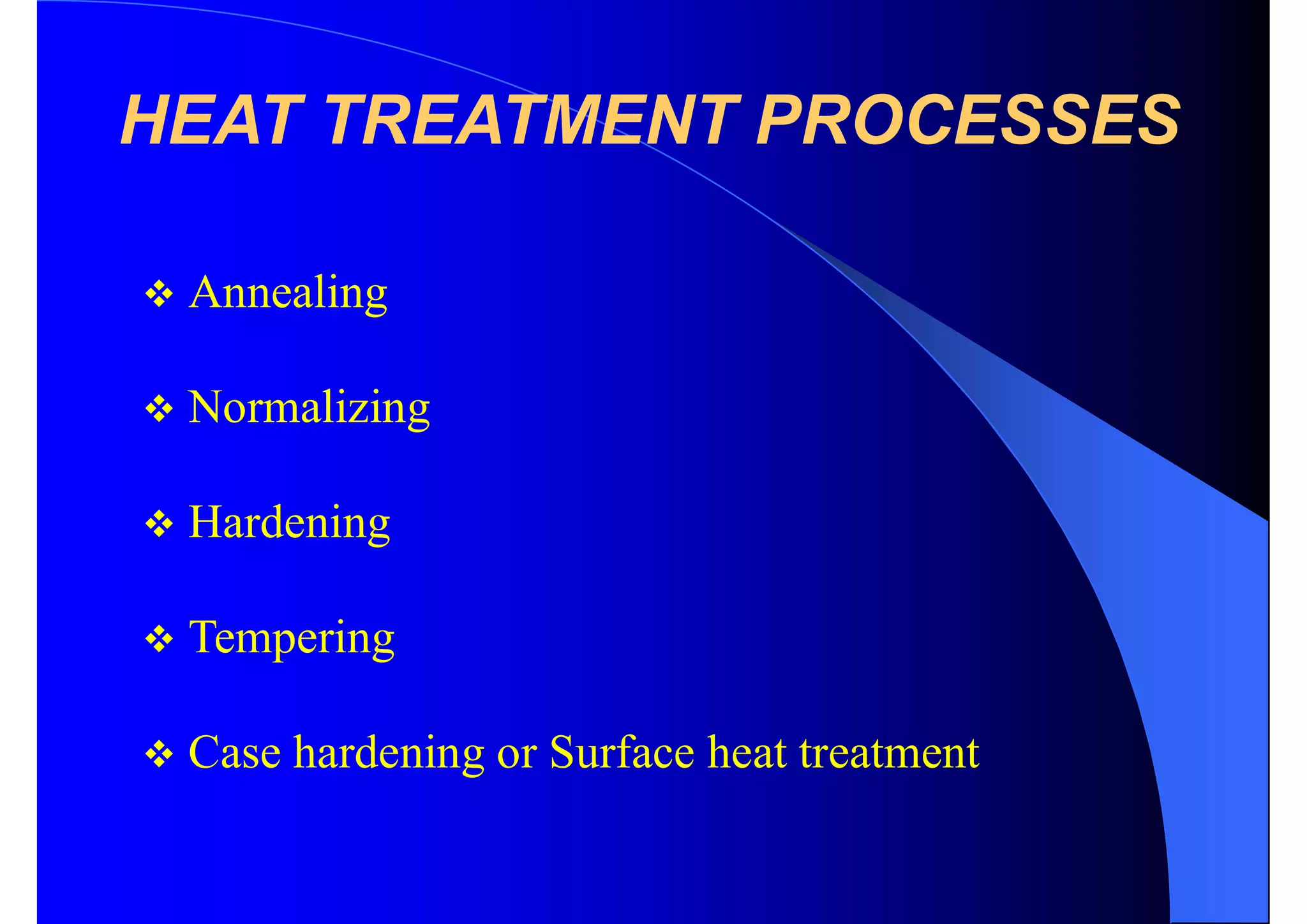 HEAT TREATMENT PROCESSES

❖ Annealing

❖ Normalizing

❖ Hardening

❖ Tempering

❖ Case hardening or Surface heat treatment